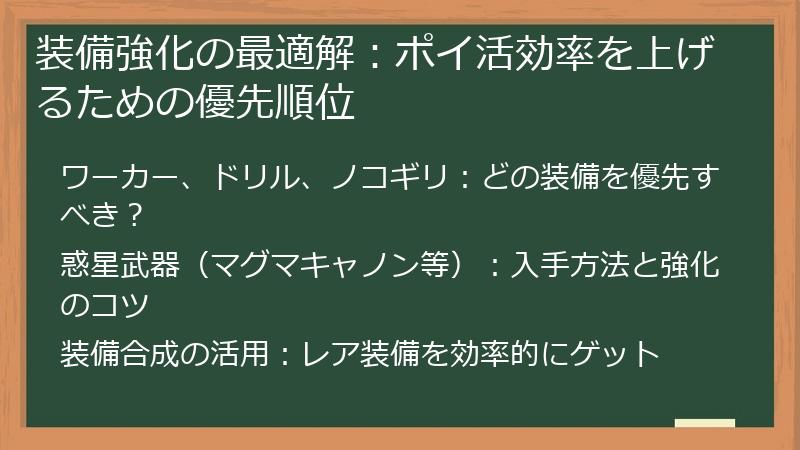 装備強化の最適解：ポイ活効率を上げるための優先順位

ワーカー、ドリル、ノコギリ：どの装備を優先すべき？

惑星武器（マグマキャノン等）：入手方法と強化のコツ

装備合成の活用：レア装備を効率的にゲット